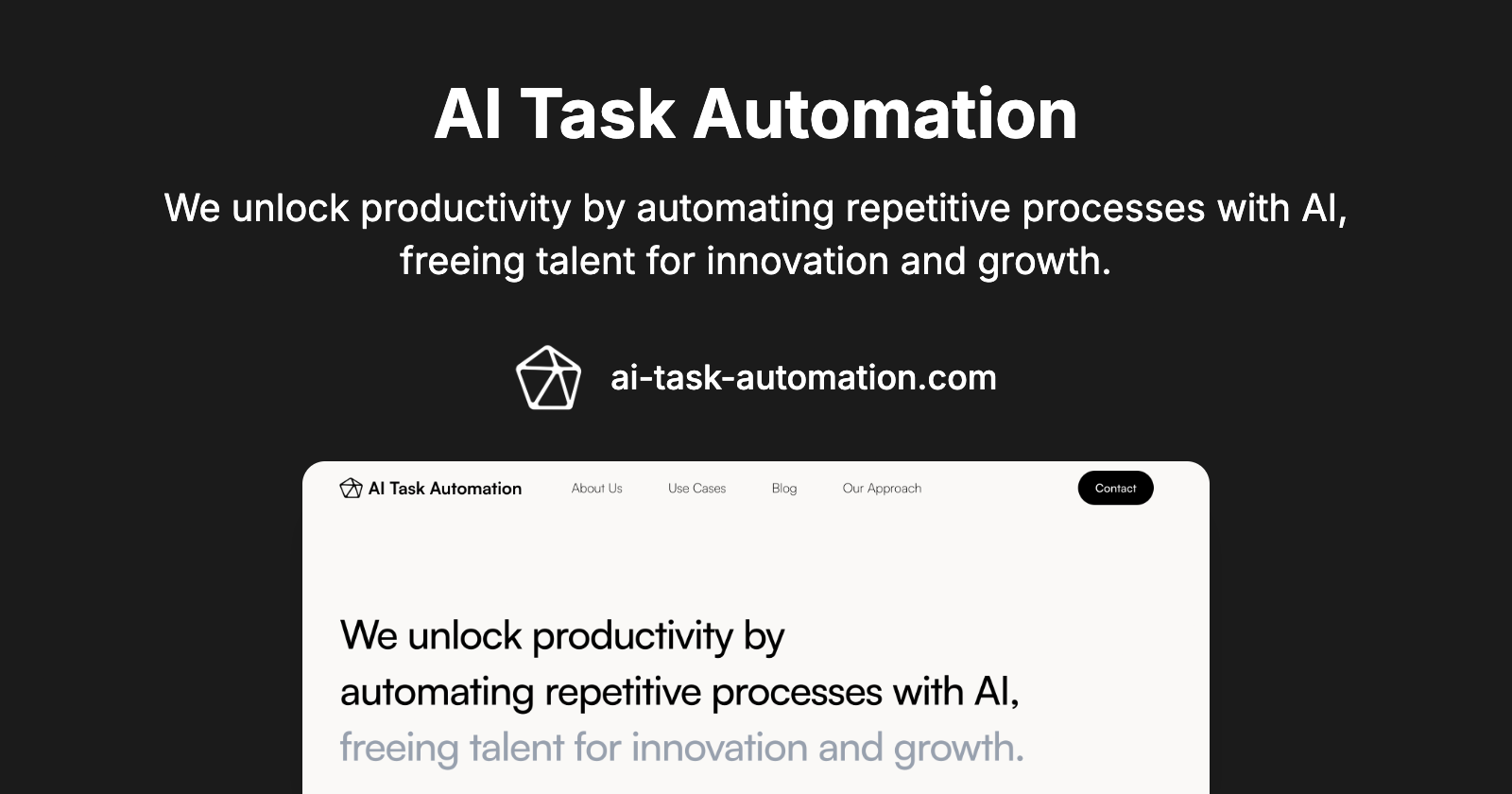 AI Task Automation

We unlock productivity by automating repetitive processes with AI, freeing talent for innovation and growth.

ai-task-automation.com

AI Task Automation

About Us

Use Cases

Blog

Our Approach

Contact

We unlock productivity by automating repetitive processes with AI, freeing talent for innovation and growth.